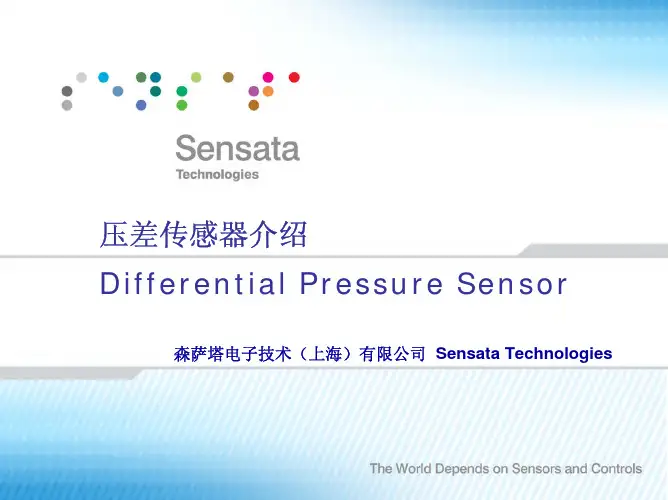 Sensata
Technologies

压差传感器介绍

Differential Pressure Sensor

森萨塔电子技术（上海）有限公司 Sensata Technologies

The World Depends on Sensors and Controls